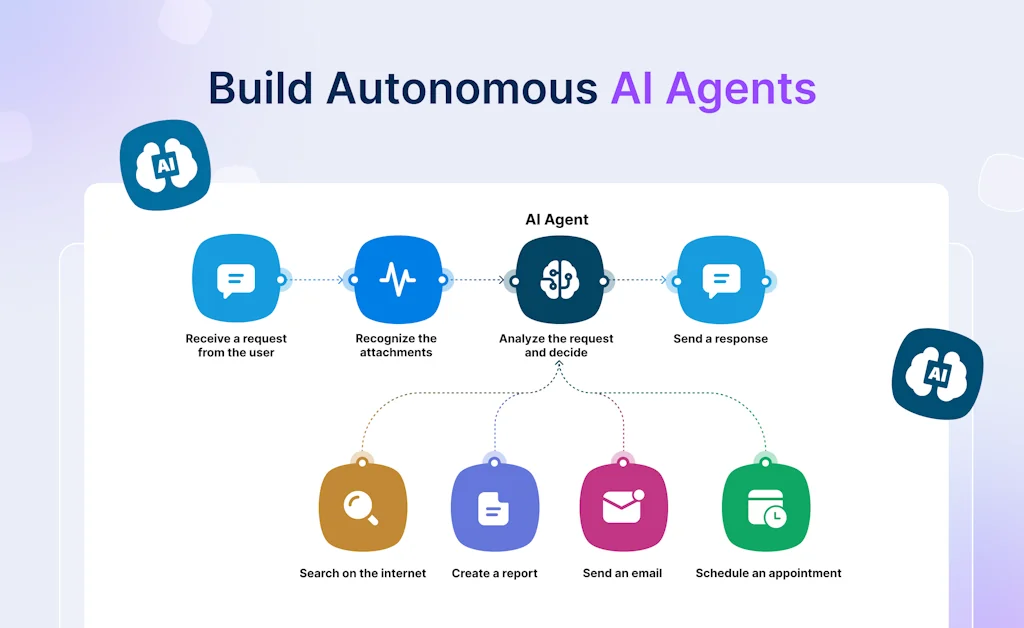 Build Autonomous AI Agents

AI

AI Agent

Receive a request from the user

Recognize the attachments

Analyze the request and decide

Send a response

AI

Search on the internet

Create a report

Send an email

Schedule an appointment